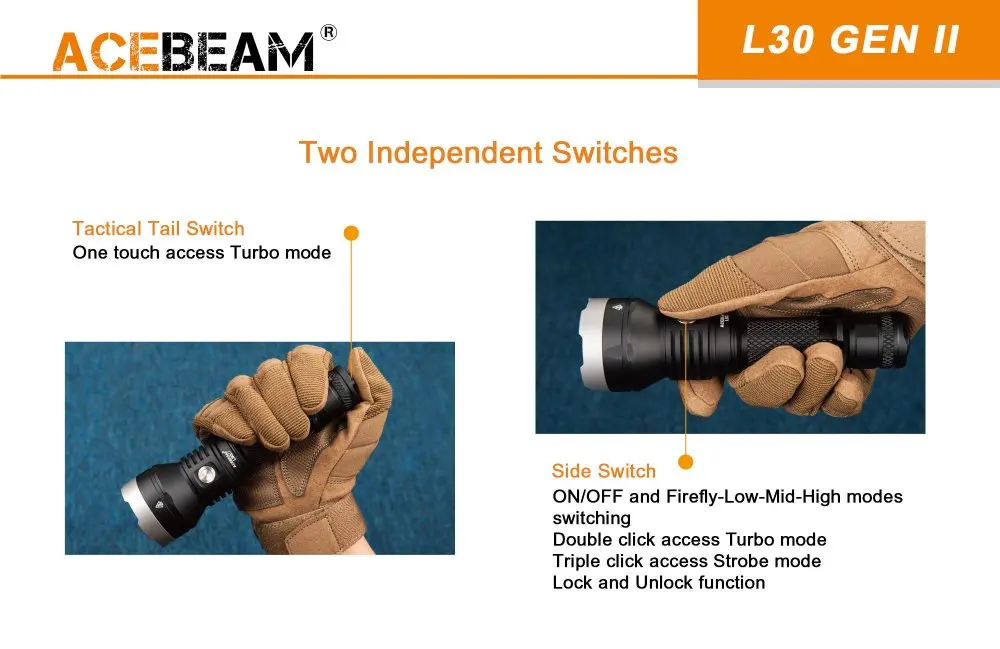 ACEBEAM®

L30 GEN II

Two Independent Switches

Tactical Tail Switch
One touch access Turbo mode

Side Switch
ON/OFF and Firefly-Low-Mid-High modes switching
Double click access Turbo mode
Triple click access Strobe mode
Lock and Unlock function